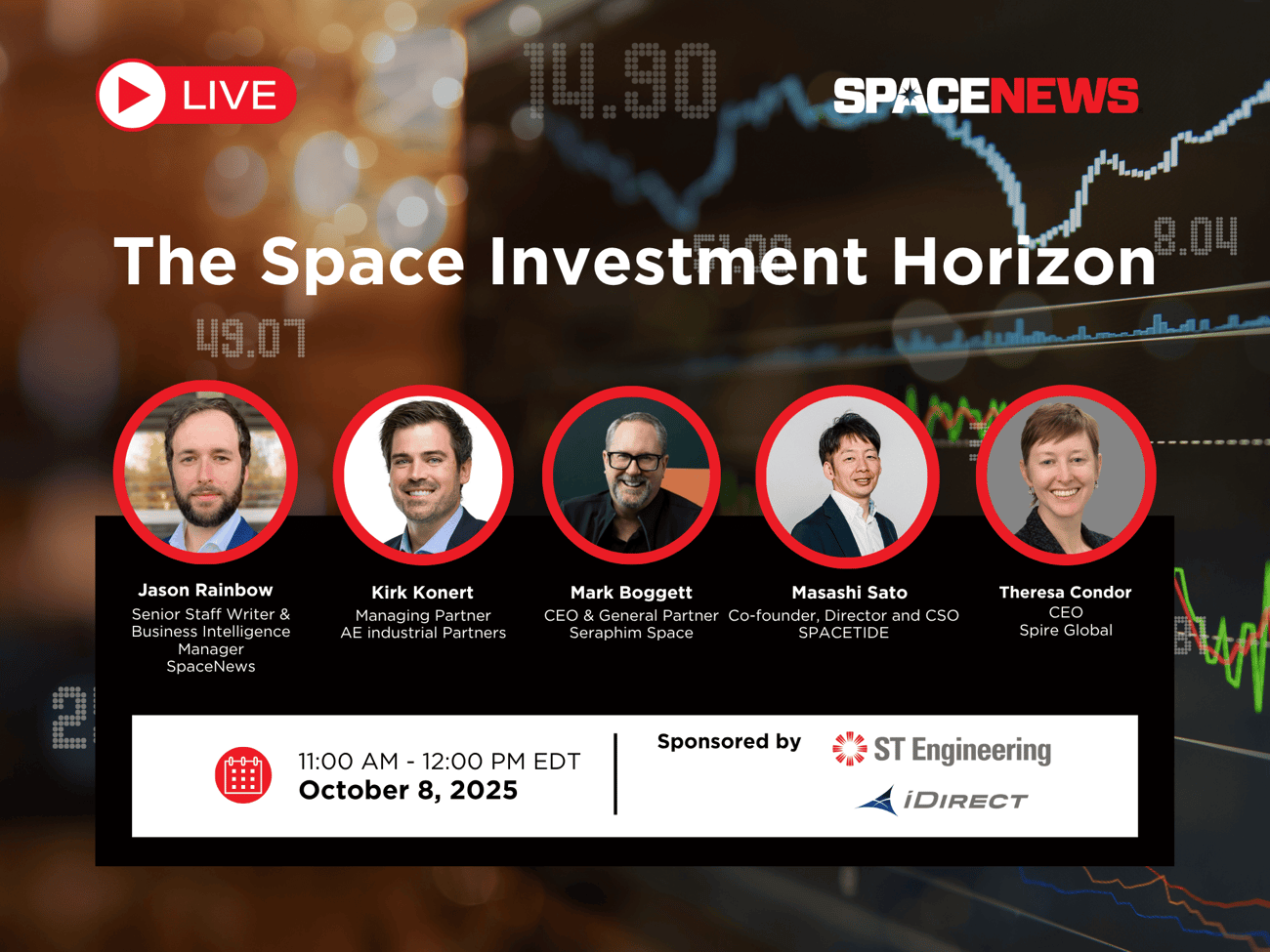 LIVE

SPACENEWS

14.90

8.04

The Space Investment Horizon

49.07

Jason Rainbow
Senior Staff Writer & Business Intelligence Manager
SpaceNews

Kirk Konert
Managing Partner
AE industrial Partners

Mark Boggett
CEO & General Partner
Seraphim Space

Masashi Sato
Co-founder, Director and CSO
SPACETIDE

Theresa Condor
CEO
Spire Global

11:00 AM - 12:00 PM EDT
October 8, 2025

Sponsored by

ST Engineering
iDIRECT